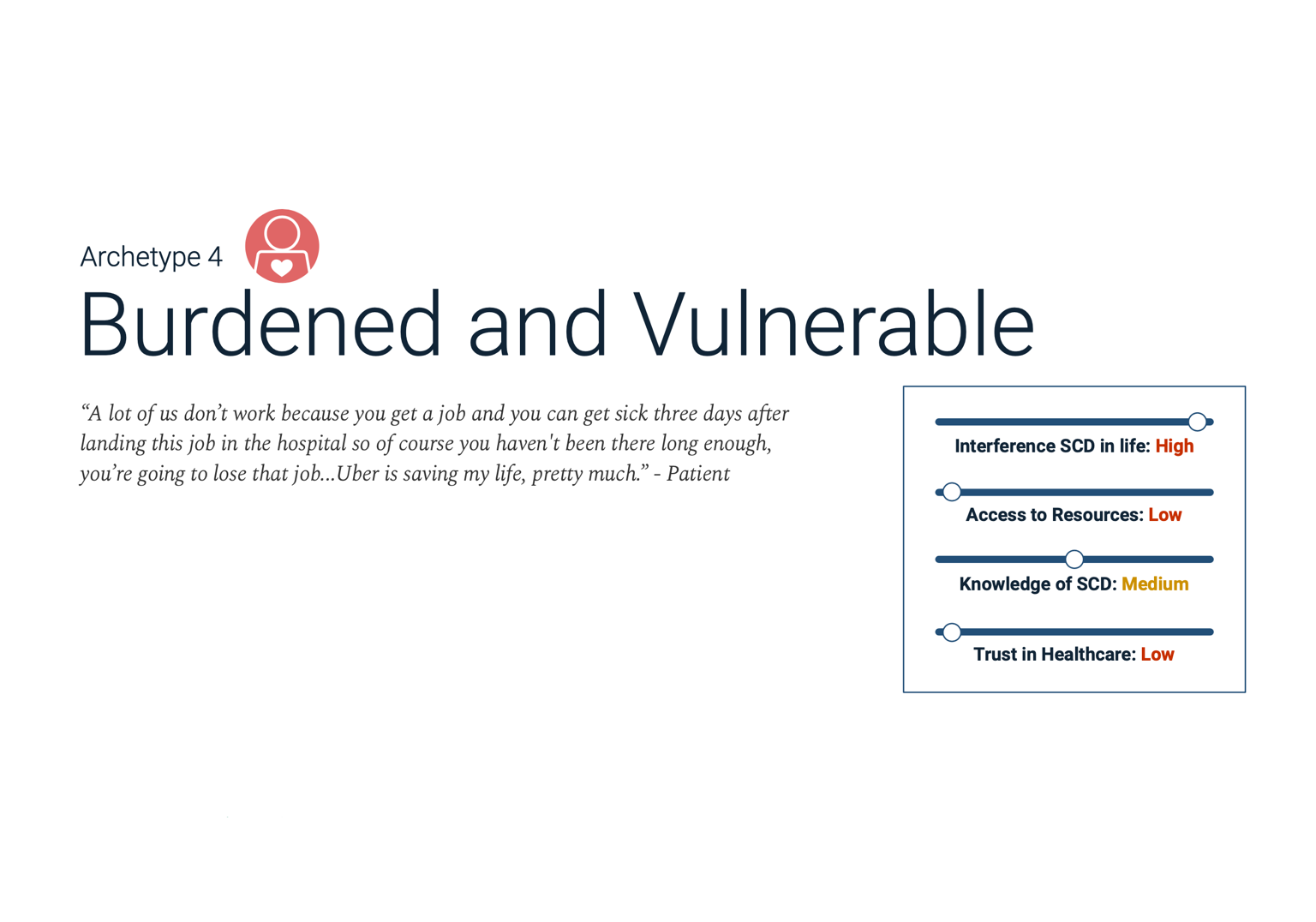 Archetype 4

Burdened and Vulnerable

“A lot of us don’t work because you get a job and you can get sick three days after landing this job in the hospital so of course you haven't been there long enough, you’re going to lose that job...Uber is saving my life, pretty much.” - Patient

Interference SCD in life: High

Access to Resources: Low

Knowledge of SCD: Medium

Trust in Healthcare: Low